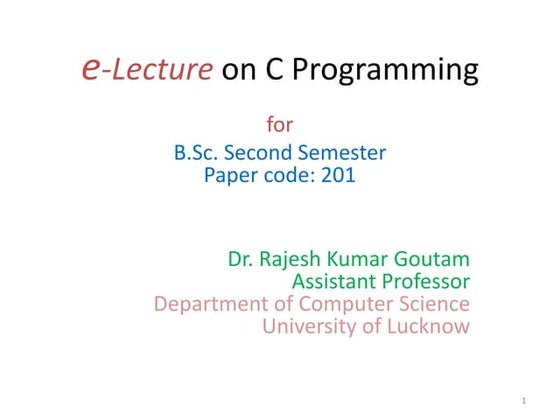 e-Lecture on C Programming

for
B.Sc. Second Semester
Paper code: 201

Dr. Rajesh Kumar Goutam
Assistant Professor
Department of Computer Science
University of Lucknow

1